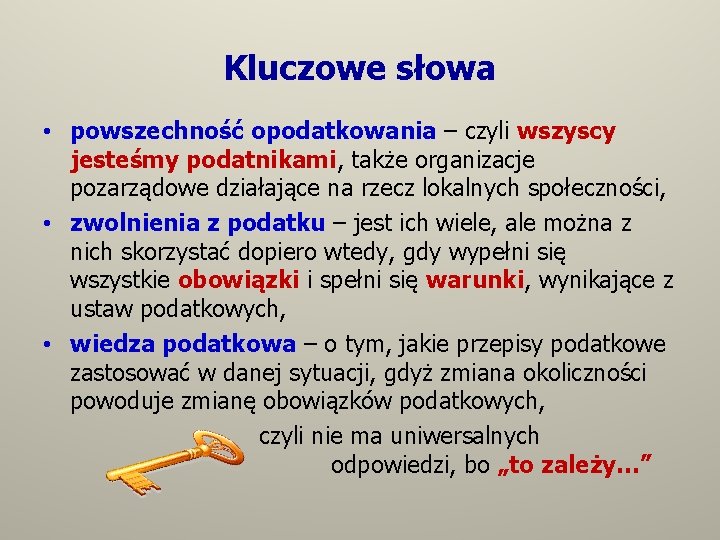 Kluczowe słowa

• powszechność opodatkowania – czyli wszyscy jesteśmy podatnikami, także organizacje pozarządowe działające na rzecz lokalnych społeczności,
• zwolnienia z podatku – jest ich wiele, ale można z nich skorzystać dopiero wtedy, gdy wypełni się wszystkie obowiązki i spełni się warunki, wynikające z ustaw podatkowych,
• wiedza podatkowa – o tym, jakie przepisy podatkowe zastosować w danej sytuacji, gdyż zmiana okoliczności powoduje zmianę obowiązków podatkowych,

czyli nie ma uniwersalnych odpowiedzi, bo „to zależy…”